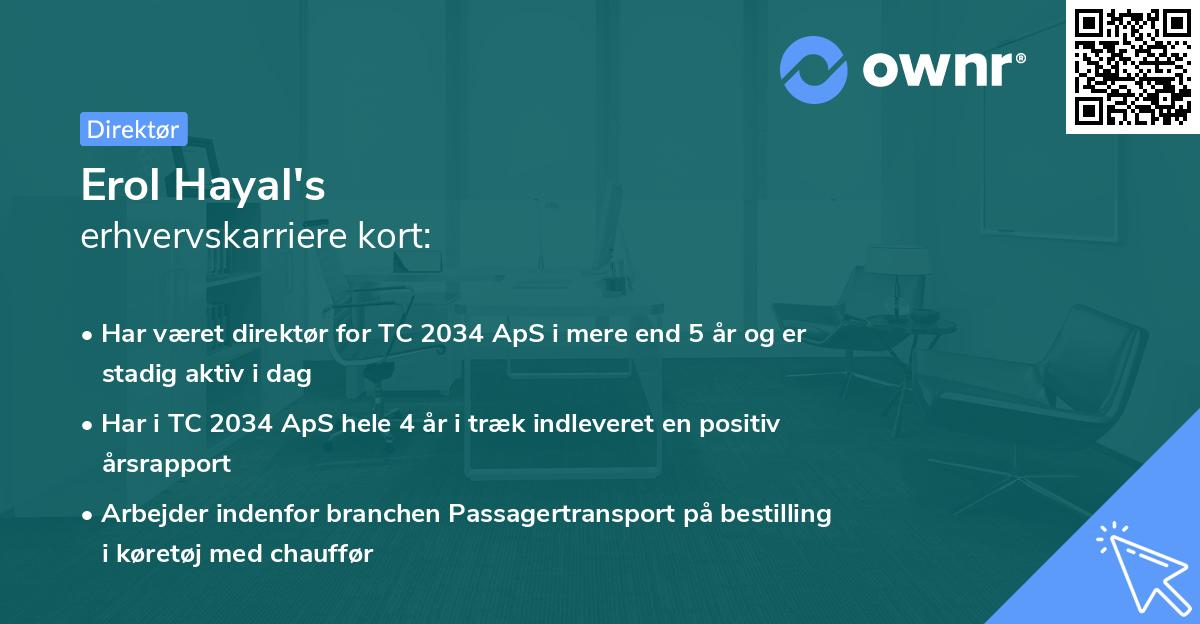 ownr®

Direktør

Erol Hayal's
erhvervskarriere kort:

• Har været direktør for TC 2034 ApS i mere end 5 år og er stadig aktiv i dag

• Har i TC 2034 ApS hele 4 år i træk indleveret en positiv årsrapport

• Arbejder indenfor branchen Passagertransport på bestilling i køretøj med chauffør